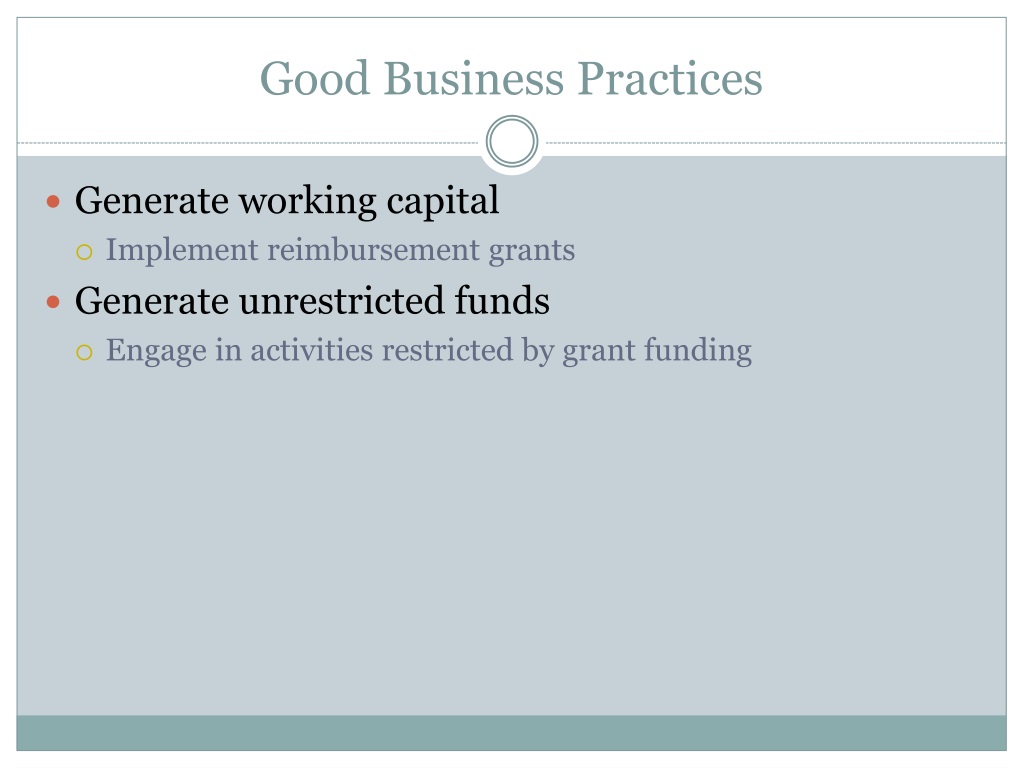 Good Business Practices

- Generate working capital
  - Implement reimbursement grants
- Generate unrestricted funds
  - Engage in activities restricted by grant funding